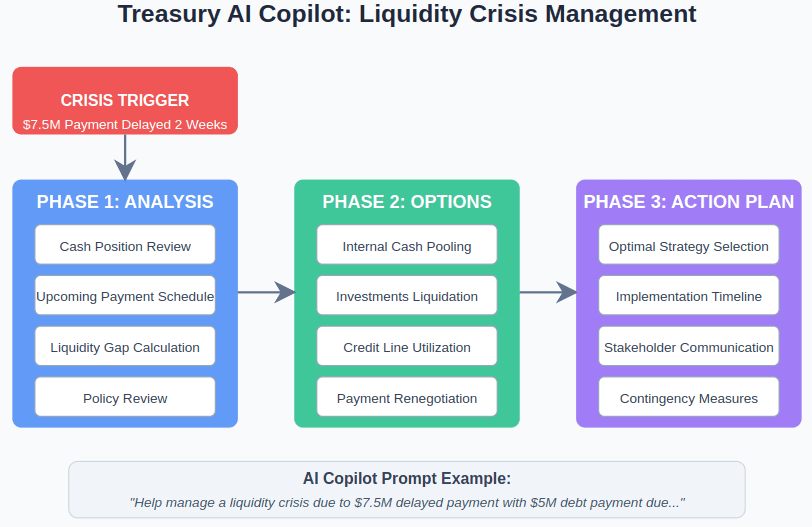 Treasury AI Copilot: Liquidity Crisis Management

CRISIS TRIGGER
\$7.5M Payment Delayed 2 Weeks

PHASE 1: ANALYSIS
Cash Position Review
Upcoming Payment Schedule
Liquidity Gap Calculation
Policy Review

PHASE 2: OPTIONS
Internal Cash Pooling
Investments Liquidation
Credit Line Utilization
Payment Renegotiation

PHASE 3: ACTION PLAN
Optimal Strategy Selection
Implementation Timeline
Stakeholder Communication
Contingency Measures

AI Copilot Prompt Example:
"Help manage a liquidity crisis due to \$7.5M delayed payment with \$5M debt payment due..."